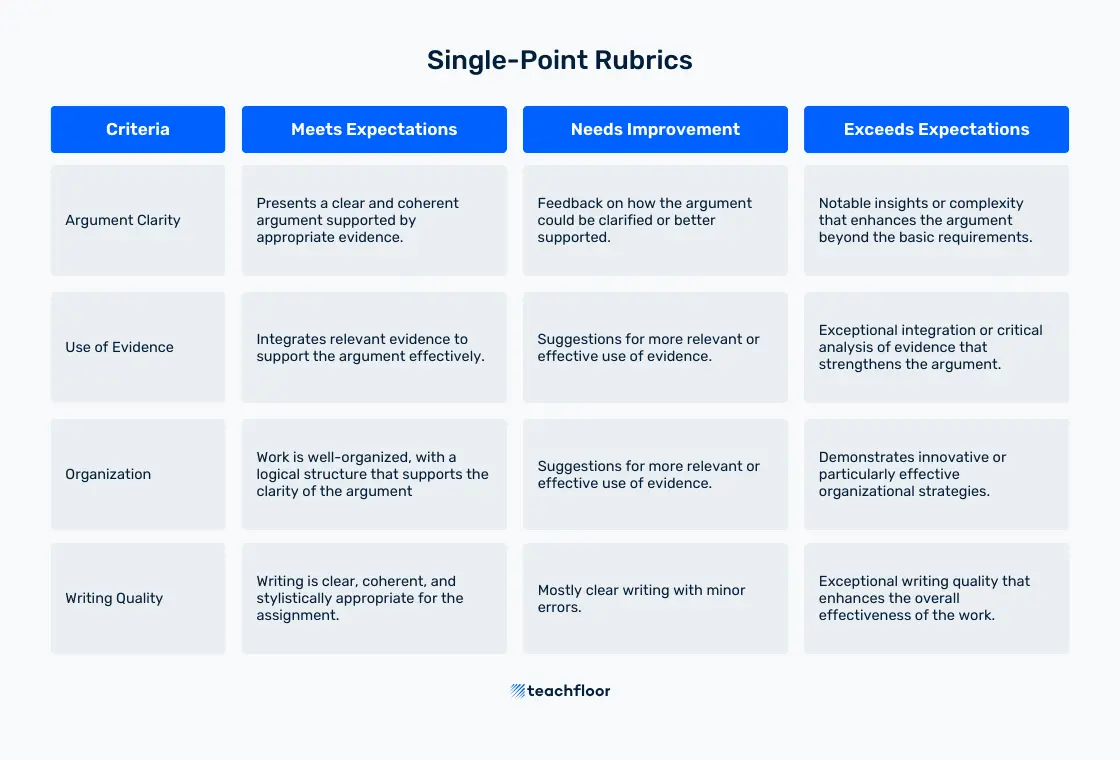 Single-Point Rubrics

| Criteria | Meets Expectations | Needs Improvement | Exceeds Expectations |
|---|---|---|---|
| Argument Clarity | Presents a clear and coherent argument supported by appropriate evidence. | Feedback on how the argument could be clarified or better supported. | Notable insights or complexity that enhances the argument beyond the basic requirements. |
| Use of Evidence | Integrates relevant evidence to support the argument effectively. | Suggestions for more relevant or effective use of evidence. | Exceptional integration or critical analysis of evidence that strengthens the argument. |
| Organization | Work is well-organized, with a logical structure that supports the clarity of the argument | Suggestions for more relevant or effective use of evidence. | Demonstrates innovative or particularly effective organizational strategies. |
| Writing Quality | Writing is clear, coherent, and stylistically appropriate for the assignment. | Mostly clear writing with minor errors. | Exceptional writing quality that enhances the overall effectiveness of the work. |

teachfloor